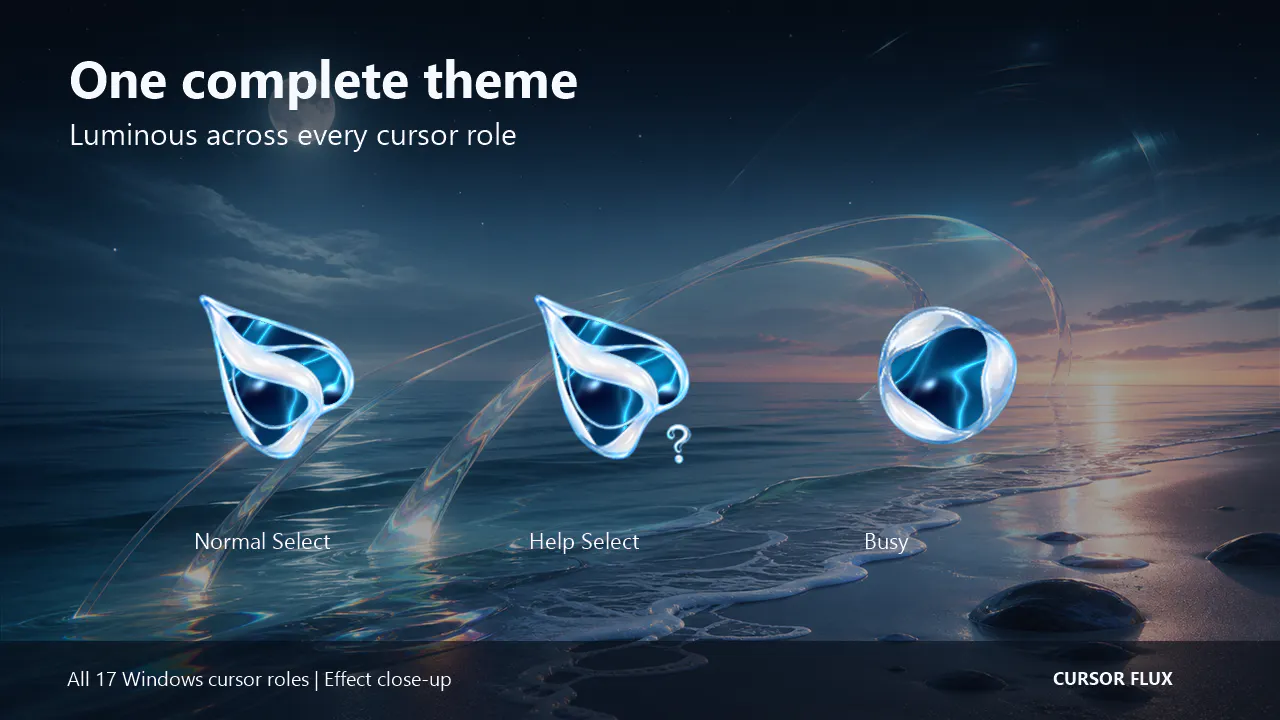 One complete theme

Luminous across every cursor role

?

Normal Select

Help Select

Busy

All 17 Windows cursor roles | Effect close-up

CURSOR FLUX